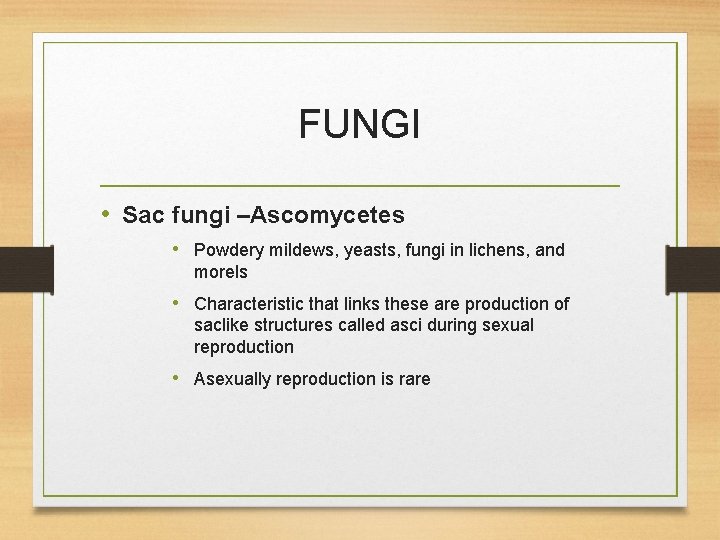 FUNGI

• Sac fungi –Ascomycetes

• Powdery mildews, yeasts, fungi in lichens, and morels

• Characteristic that links these are production of saclike structures called asci during sexual reproduction

• Asexually reproduction is rare